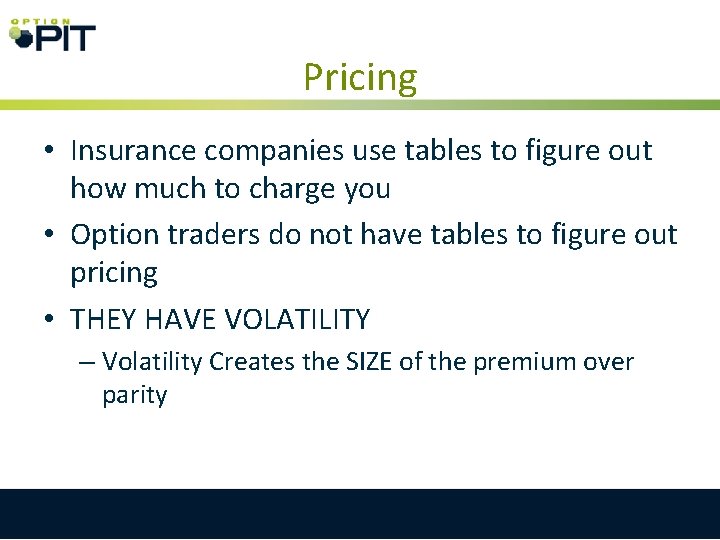 OPTION PIT

Pricing

• Insurance companies use tables to figure out how much to charge you
• Option traders do not have tables to figure out pricing
• THEY HAVE VOLATILITY
– Volatility Creates the SIZE of the premium over parity